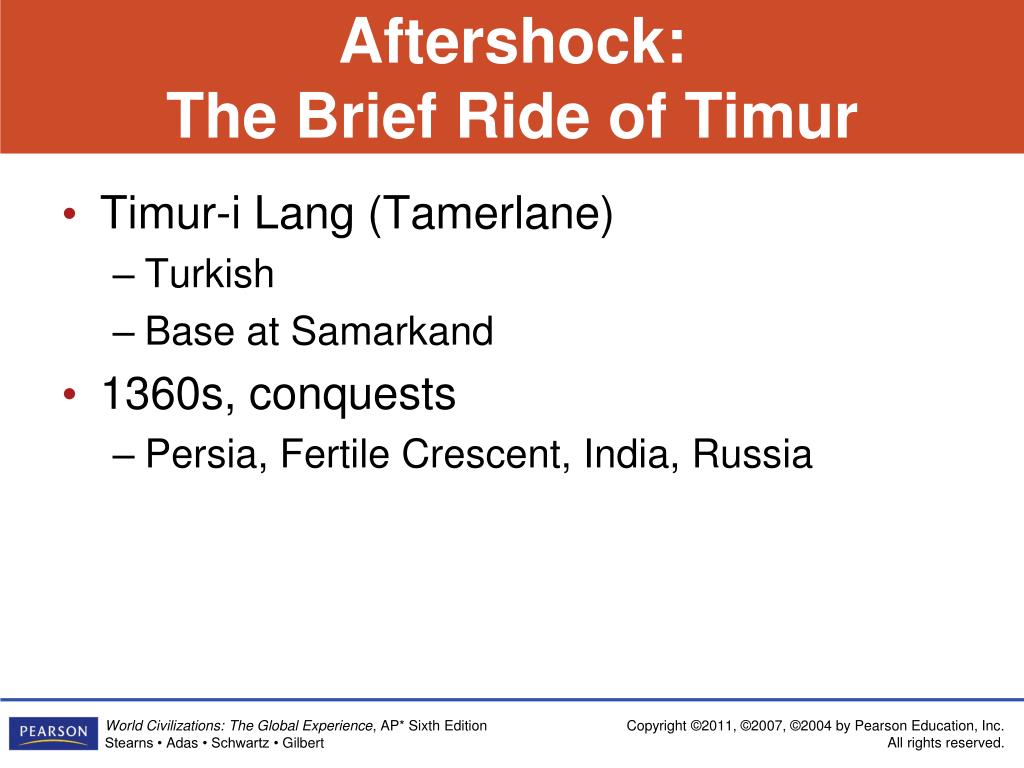 Aftershock:
The Brief Ride of Timur

• Timur-i Lang (Tamerlane)
– Turkish
– Base at Samarkand
• 1360s, conquests
– Persia, Fertile Crescent, India, Russia

PEARSON

World Civilizations: The Global Experience, AP* Sixth Edition
Stearns • Adas • Schwartz • Gilbert

Copyright ©2011, ©2007, ©2004 by Pearson Education, Inc.
All rights reserved.